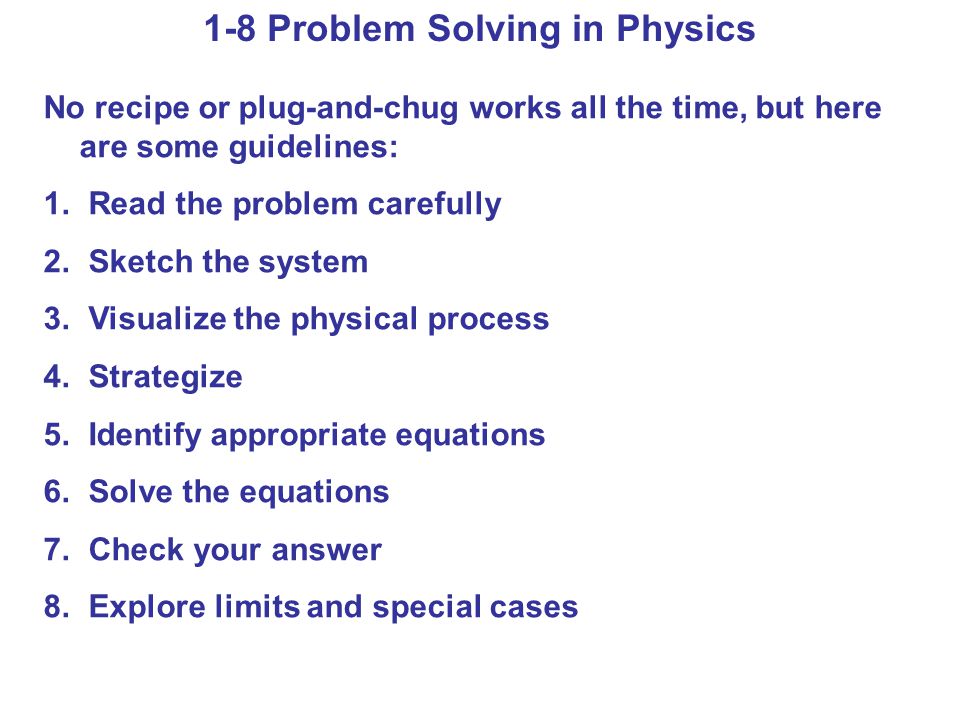 1-8 Problem Solving in Physics

No recipe or plug-and-chug works all the time, but here are some guidelines:

1. Read the problem carefully
2. Sketch the system
3. Visualize the physical process
4. Strategize
5. Identify appropriate equations
6. Solve the equations
7. Check your answer
8. Explore limits and special cases